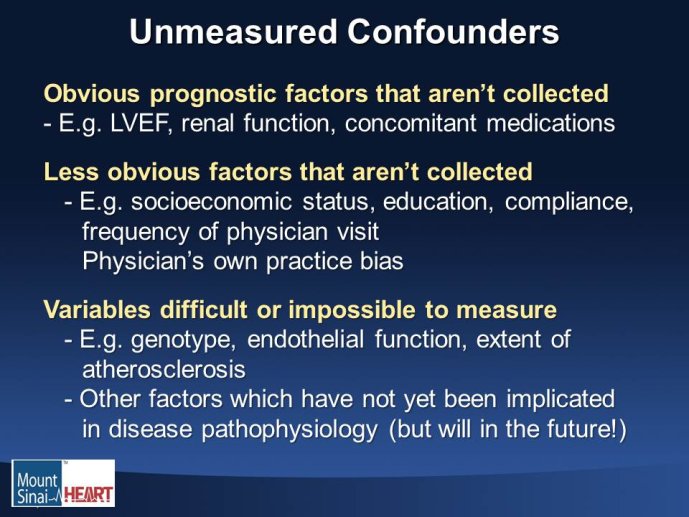 Unmeasured Confounders

Obvious prognostic factors that aren't collected
- E.g. LVEF, renal function, concomitant medications

Less obvious factors that aren't collected
- E.g. socioeconomic status, education, compliance, frequency of physician visit
Physician's own practice bias

Variables difficult or impossible to measure
- E.g. genotype, endothelial function, extent of atherosclerosis
- Other factors which have not yet been implicated in disease pathophysiology (but will in the future!)

Mount Sinai HEART